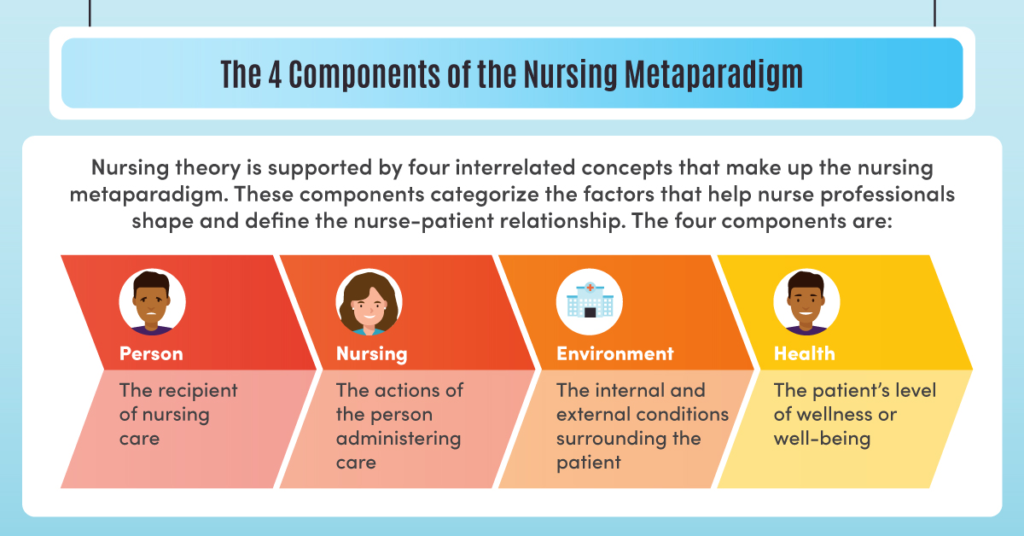 The 4 Components of the Nursing Metaparadigm

Nursing theory is supported by four interrelated concepts that make up the nursing metaparadigm. These components categorize the factors that help nurse professionals shape and define the nurse-patient relationship. The four components are:

Person
The recipient of nursing care

Nursing
The actions of the person administering care

Environment
The internal and external conditions surrounding the patient

Health
The patient's level of wellness or well-being